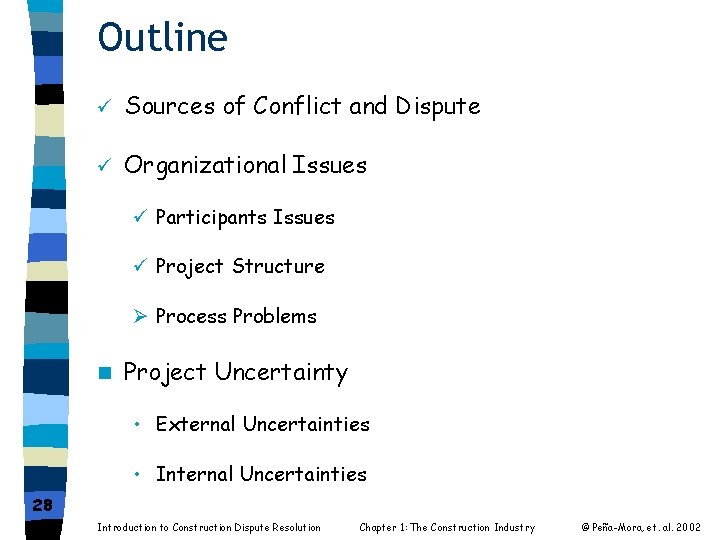 Outline

✓ Sources of Conflict and Dispute

✓ Organizational Issues

✓ Participants Issues

✓ Project Structure

➢ Process Problems

■ Project Uncertainty

• External Uncertainties

• Internal Uncertainties

28

Introduction to Construction Dispute Resolution

Chapter 1: The Construction Industry

© Peña-Mora, et. al. 2002